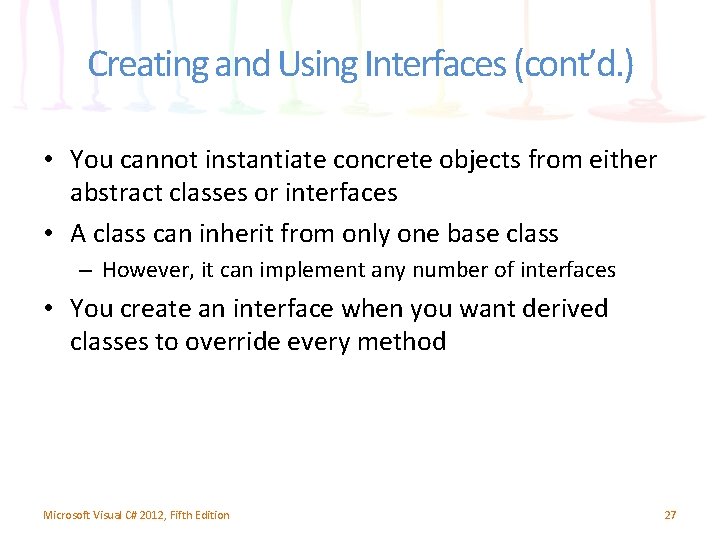 Creating and Using Interfaces (cont'd.)

• You cannot instantiate concrete objects from either abstract classes or interfaces

• A class can inherit from only one base class
– However, it can implement any number of interfaces

• You create an interface when you want derived classes to override every method

Microsoft Visual C# 2012, Fifth Edition

27